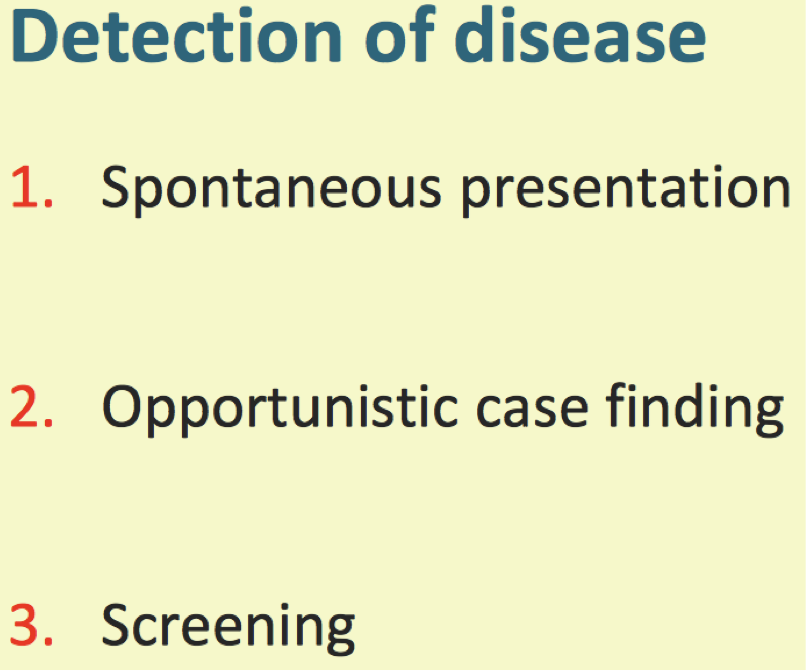 Detection of disease

1. Spontaneous presentation

2. Opportunistic case finding

3. Screening